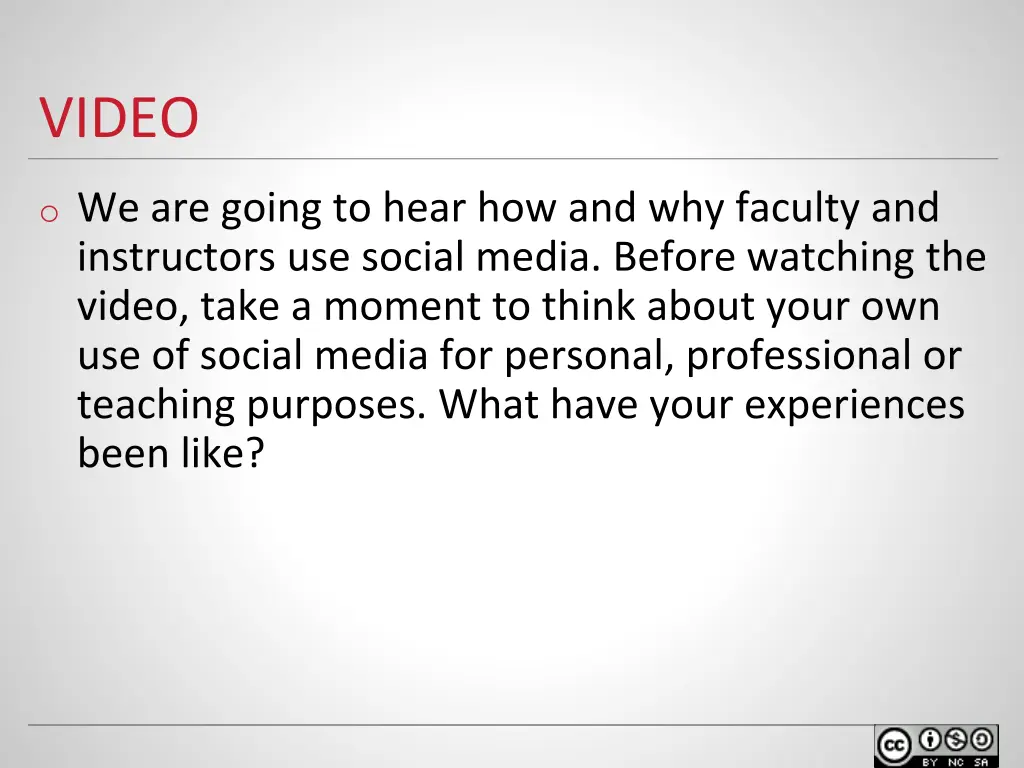 VIDEO

o We are going to hear how and why faculty and instructors use social media. Before watching the video, take a moment to think about your own use of social media for personal, professional or teaching purposes. What have your experiences been like?

cc BY NC SA